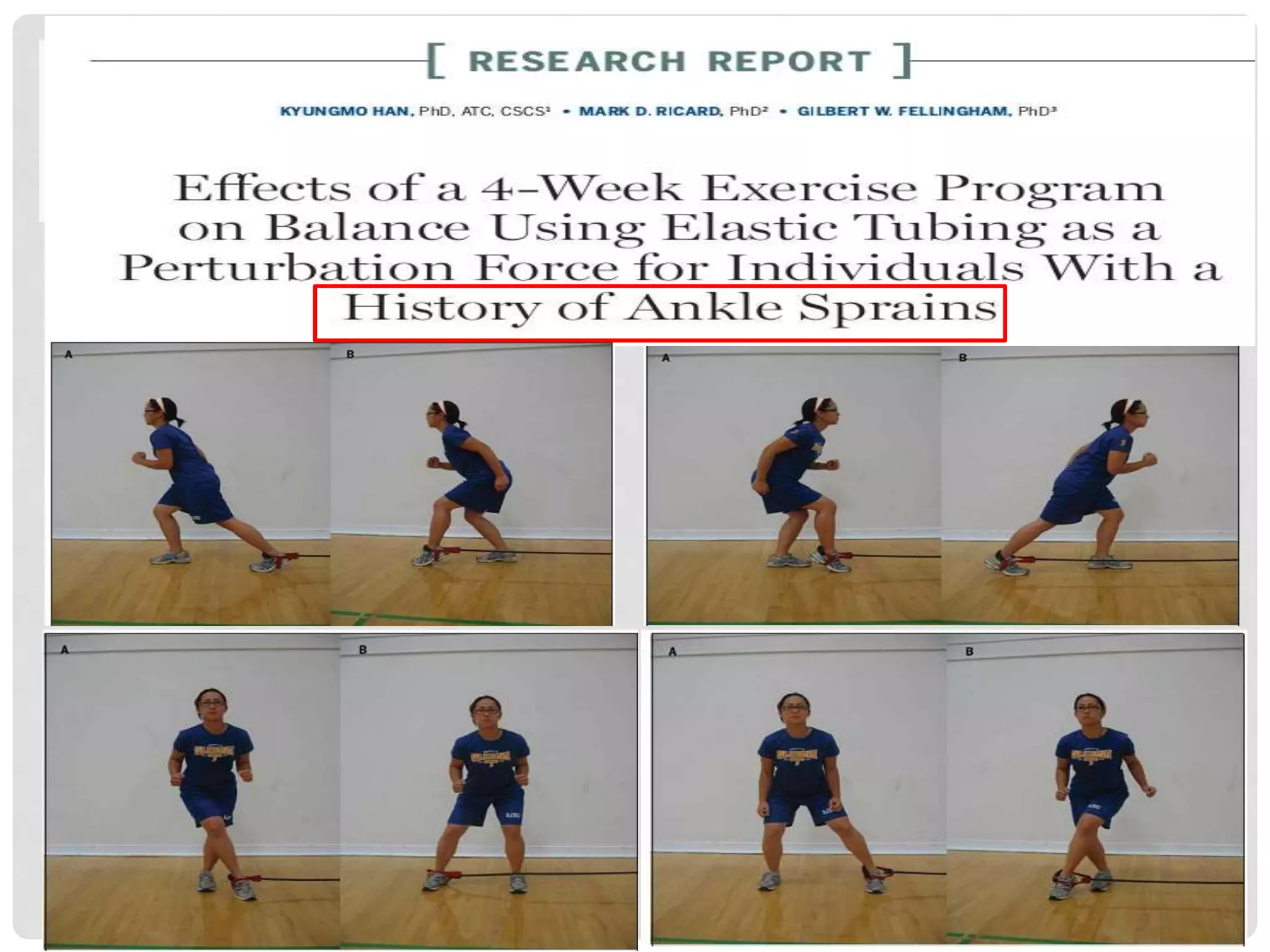 [ RESEARCH REPORT ]

KYUNGMO HAN, PhD, ATC, CSCS¹ • MARK D. RICARD, PhD² • GILBERT W. FELLINGHAM, PhD³

Effects of a 4-Week Exercise Program on Balance Using Elastic Tubing as a Perturbation Force for Individuals With a History of Ankle Sprains

A

B

A

B

A

B

A

B